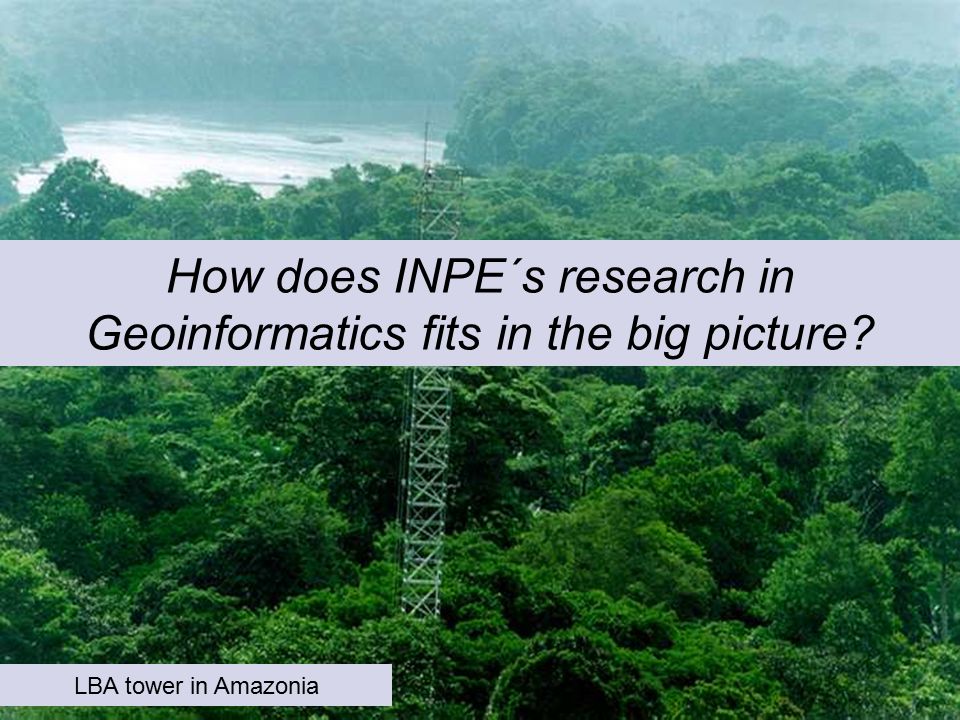 How does INPE´s research in Geoinformatics fits in the big picture?

LBA tower in Amazonia